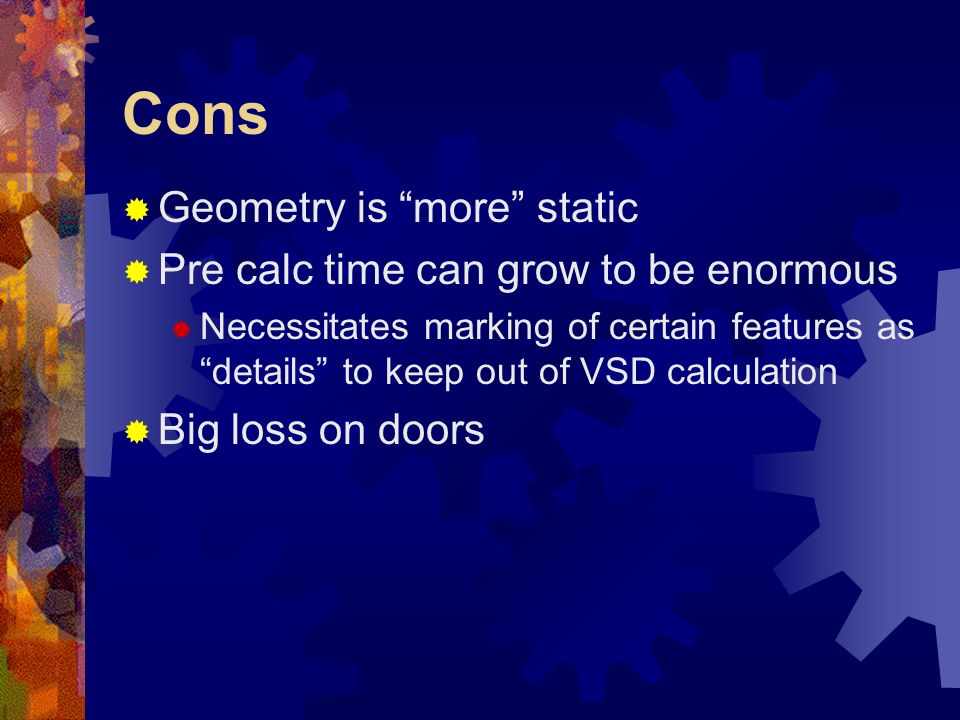 Cons

Geometry is “more” static

Pre calc time can grow to be enormous

Necessitates marking of certain features as “details” to keep out of VSD calculation

Big loss on doors